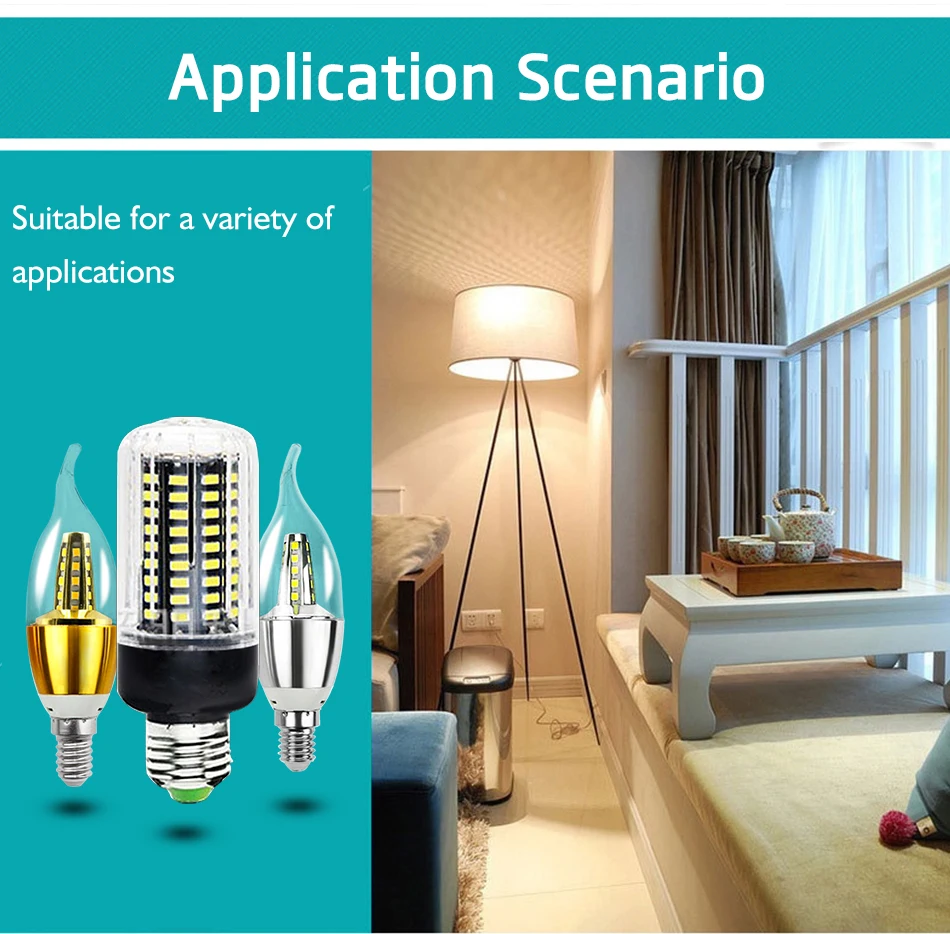 Application Scenario

Suitable for a variety of applications